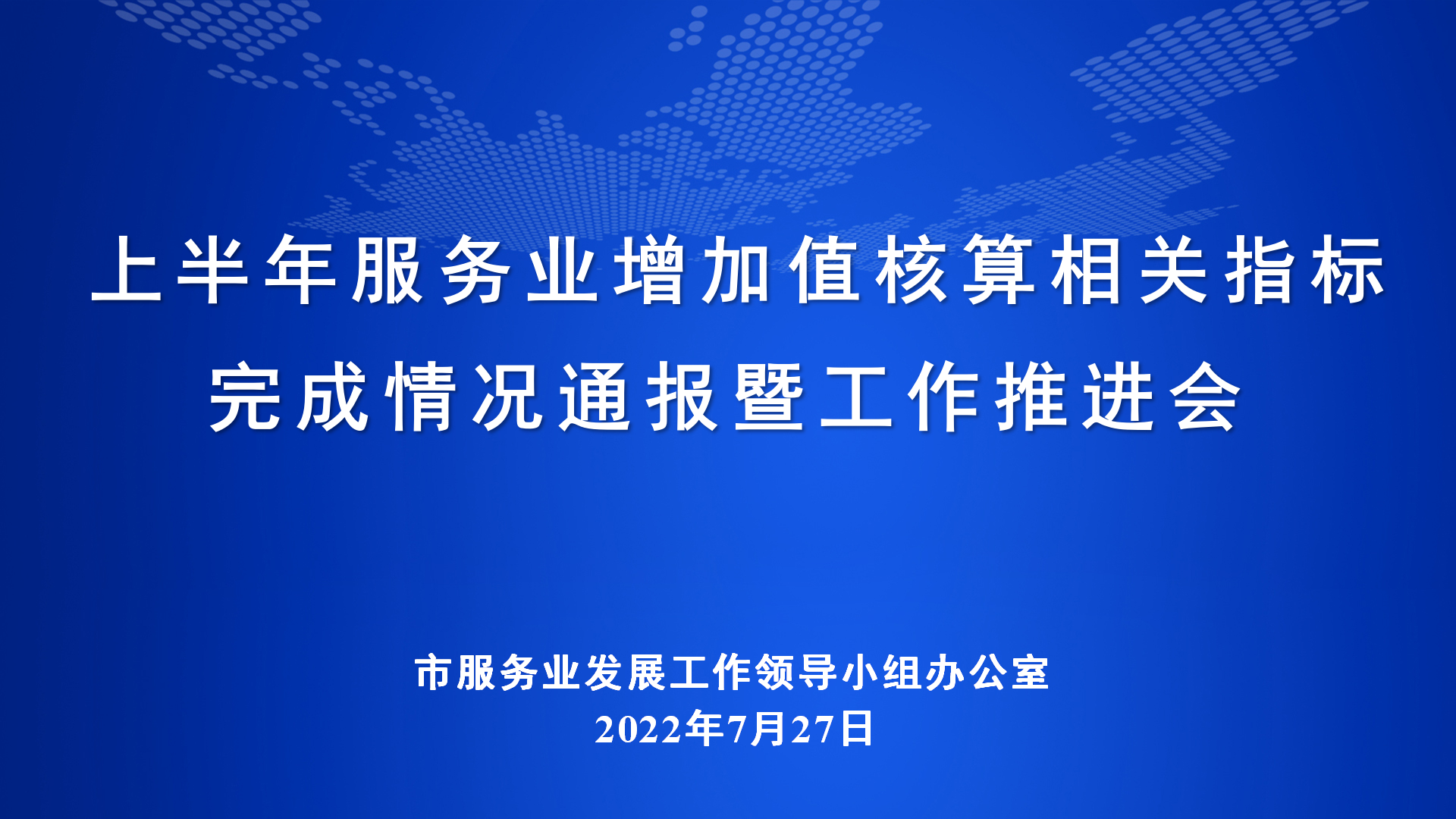 上半年服务业增加值核算相关指标完成情况通报暨工作推进会

市服务业发展工作领导小组办公室
2022年7月27日